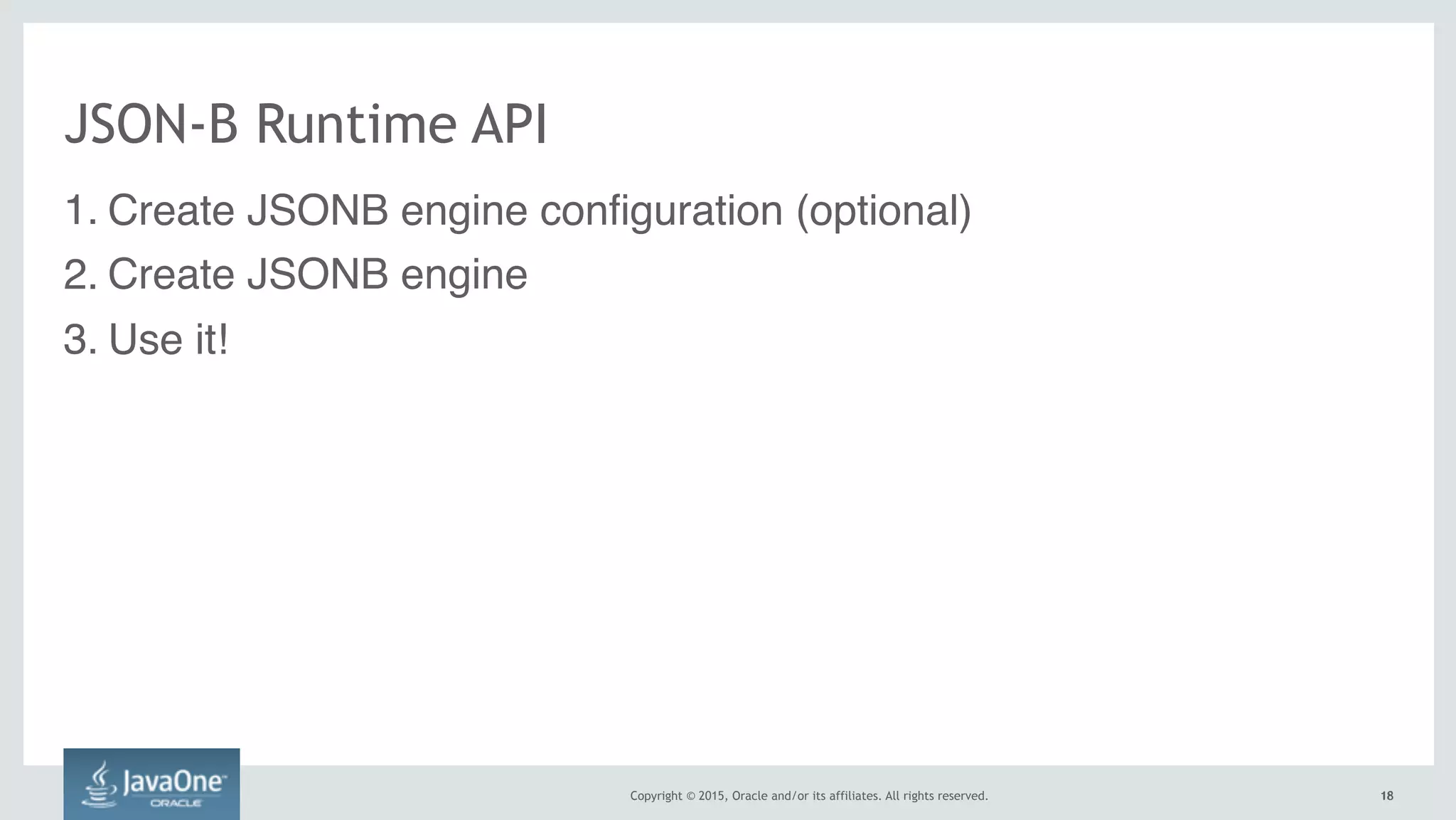 JSON-B Runtime API

1. Create JSONB engine configuration (optional)
2. Create JSONB engine
3. Use it!

JavaOne
ORACLE

Copyright © 2015, Oracle and/or its affiliates. All rights reserved.

18